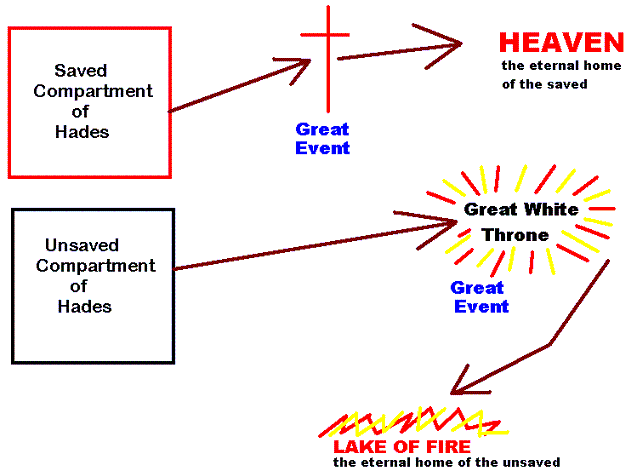 Saved Compartment of Hades

Great Event

HEAVEN
the eternal home of the saved

Unsaved Compartment of Hades

Great White Throne

Great Event

LAKE OF FIRE
the eternal home of the unsaved